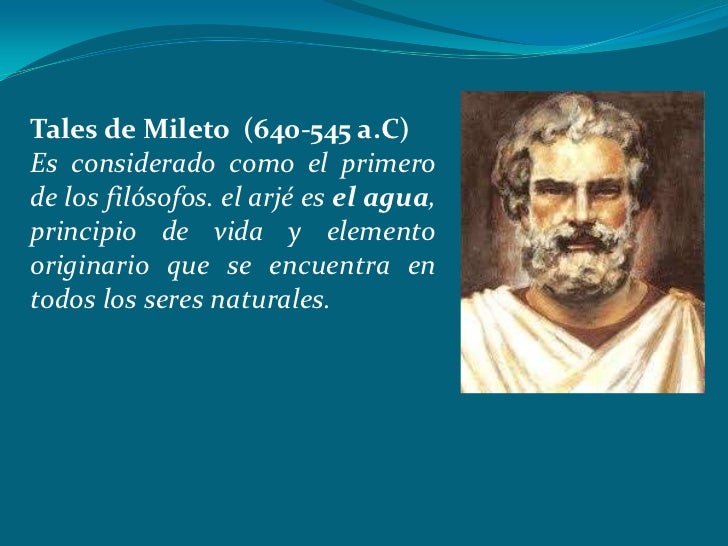 Tales de Mileto (640-545 a.C)
Es considerado como el primero de los filósofos. el arjé es el agua, principio de vida y elemento originario que se encuentra en todos los seres naturales.